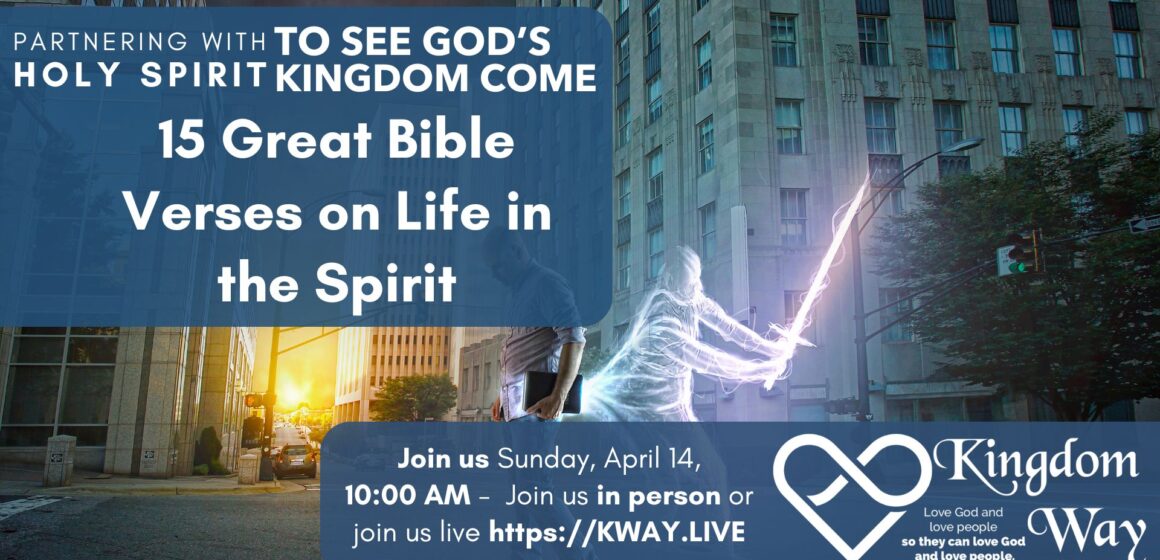 PARTNERING WITH HOLY SPIRIT TO SEE GOD'S KINGDOM COME

15 Great Bible Verses on Life in the Spirit

Join us Sunday, April 14, 10:00 AM – Join us in person or join us live https://KWAY.LIVE

Kingdom Way

Love God and love people so they can love God and love people.